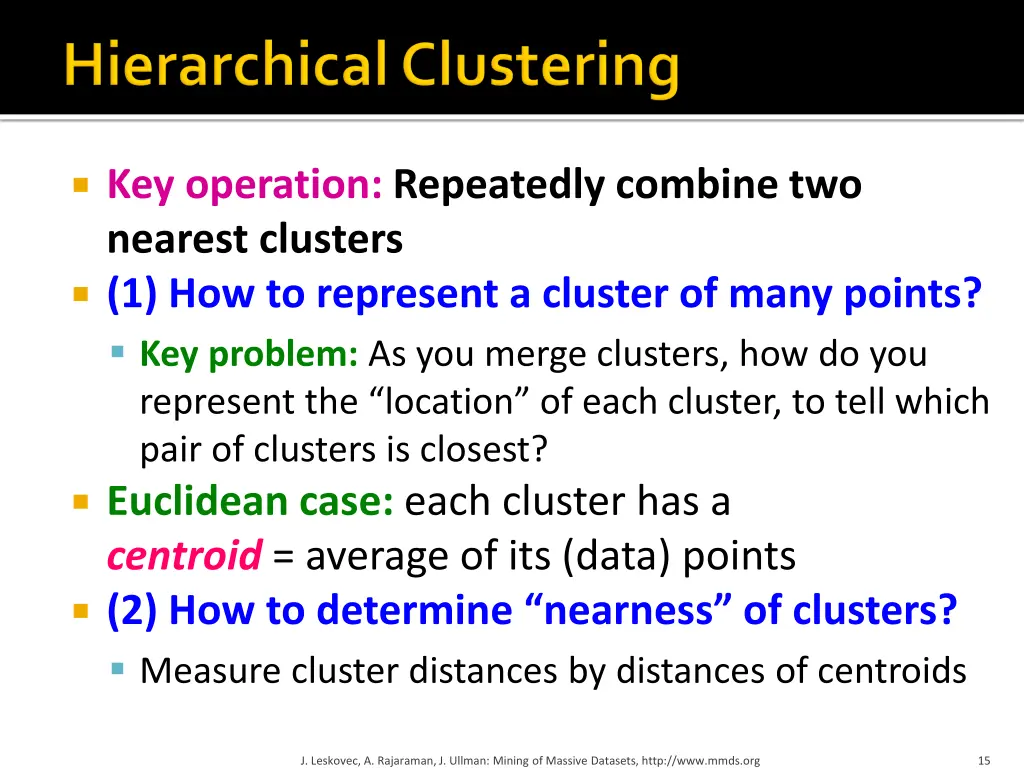 Hierarchical Clustering

Key operation: Repeatedly combine two nearest clusters

(1) How to represent a cluster of many points?

Key problem: As you merge clusters, how do you represent the “location” of each cluster, to tell which pair of clusters is closest?

Euclidean case: each cluster has a centroid = average of its (data) points

(2) How to determine “nearness” of clusters?

Measure cluster distances by distances of centroids

J. Leskovec, A. Rajaraman, J. Ullman: Mining of Massive Datasets, http://www.mmds.org

15